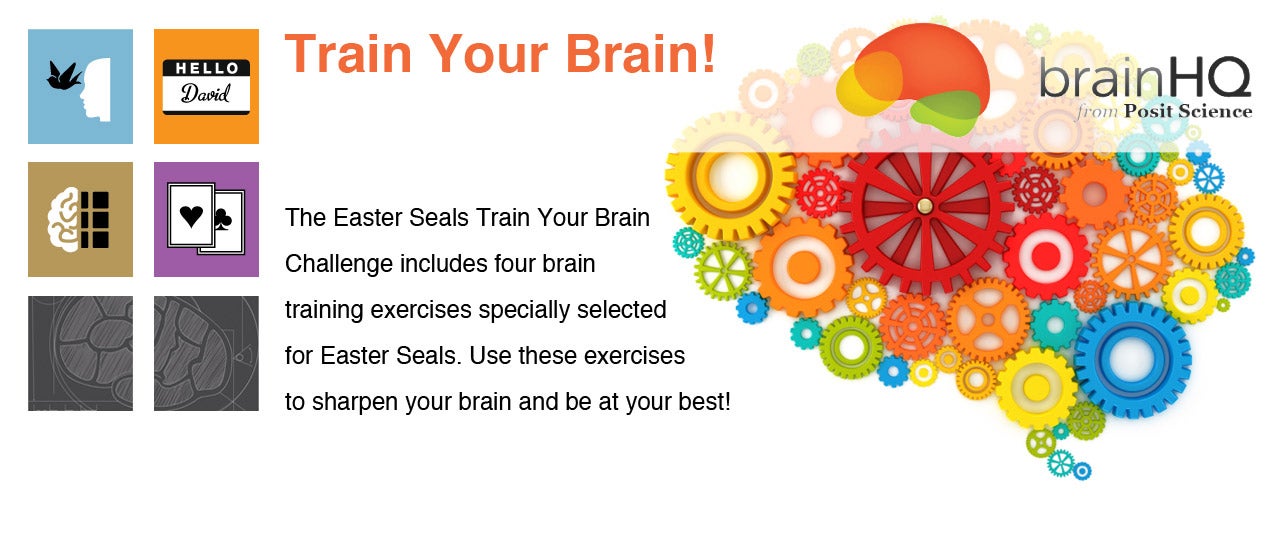 HELLO
David

Train Your Brain!

brainHQ
from Posit Science

The Easter Seals Train Your Brain Challenge includes four brain training exercises specially selected for Easter Seals. Use these exercises to sharpen your brain and be at your best!